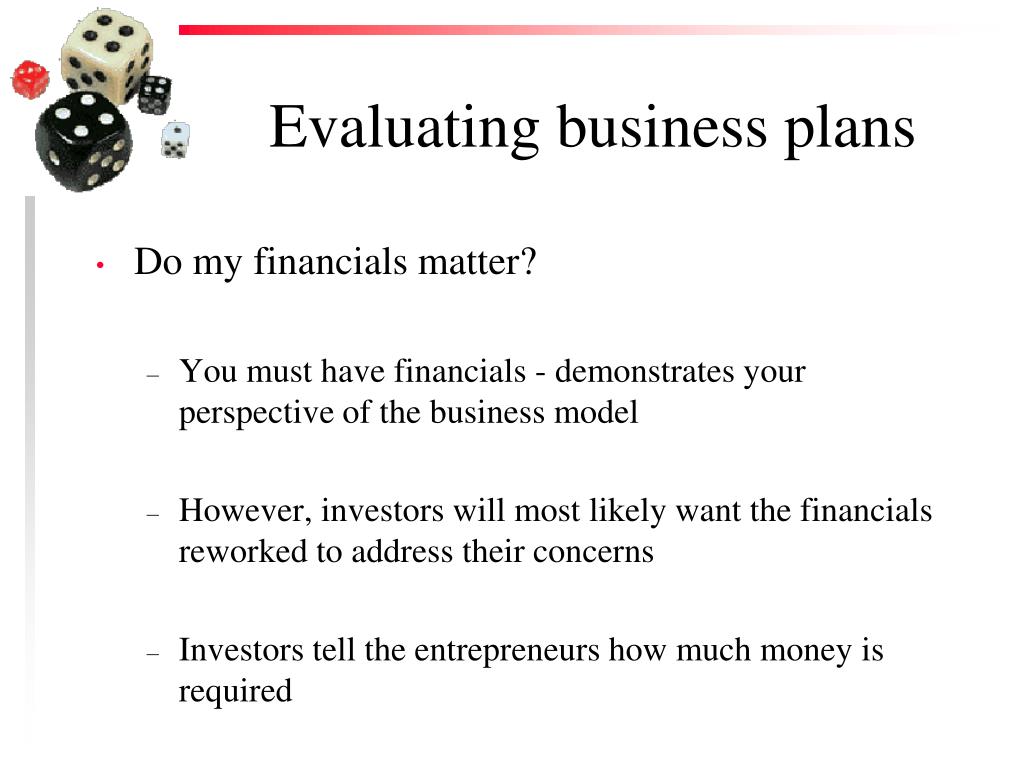 Evaluating business plans

• Do my financials matter?

– You must have financials - demonstrates your perspective of the business model

– However, investors will most likely want the financials reworked to address their concerns

– Investors tell the entrepreneurs how much money is required